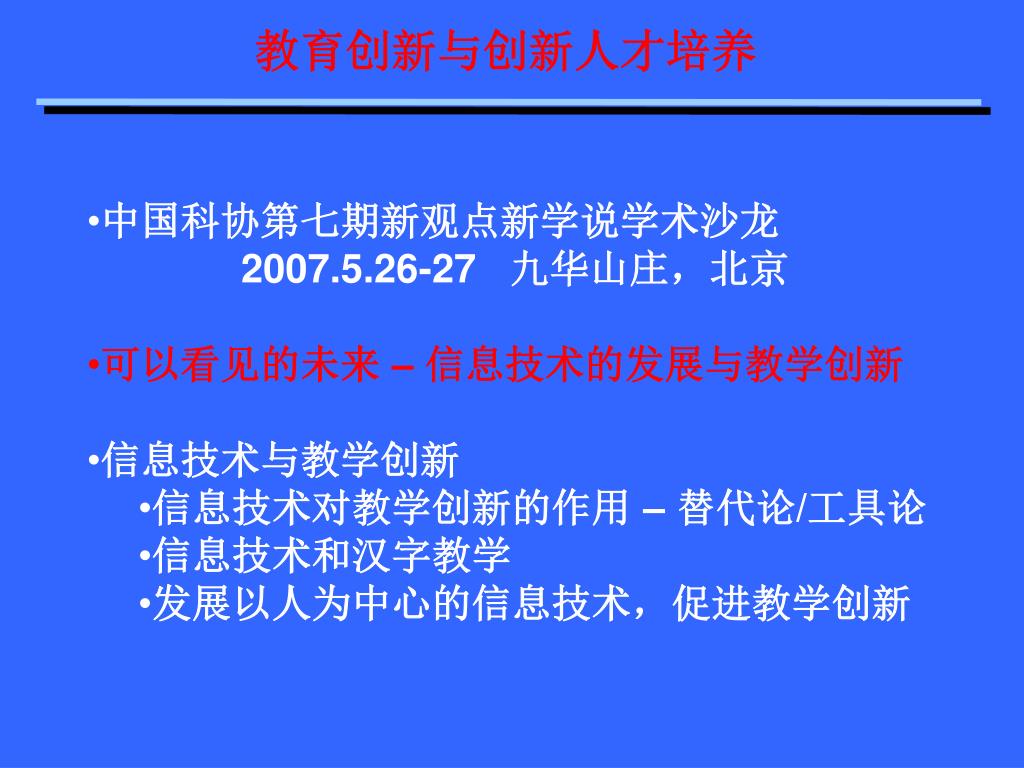 教育创新与创新人才培养

•中国科协第七期新观点新学说学术沙龙
2007.5.26-27 九华山庄，北京

•可以看见的未来 – 信息技术的发展与教学创新

•信息技术与教学创新
•信息技术对教学创新的作用 – 替代论/工具论
•信息技术和汉字教学
•发展以人为中心的信息技术，促进教学创新